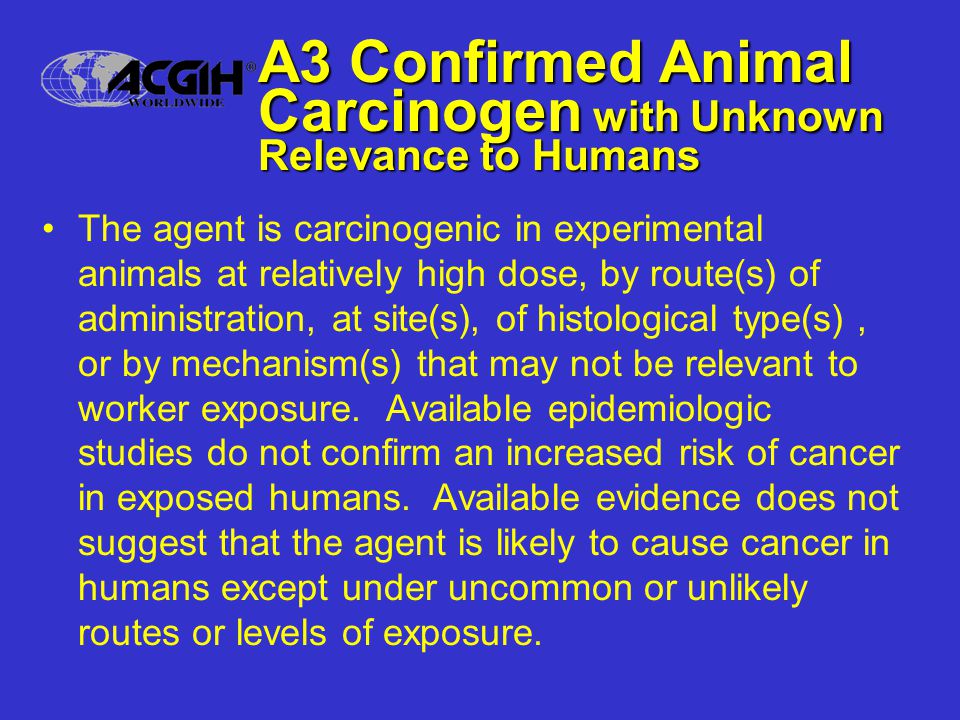 ACGIH® WORLDWIDE

A3 Confirmed Animal Carcinogen with Unknown Relevance to Humans

• The agent is carcinogenic in experimental animals at relatively high dose, by route(s) of administration, at site(s), of histological type(s) , or by mechanism(s) that may not be relevant to worker exposure. Available epidemiologic studies do not confirm an increased risk of cancer in exposed humans. Available evidence does not suggest that the agent is likely to cause cancer in humans except under uncommon or unlikely routes or levels of exposure.